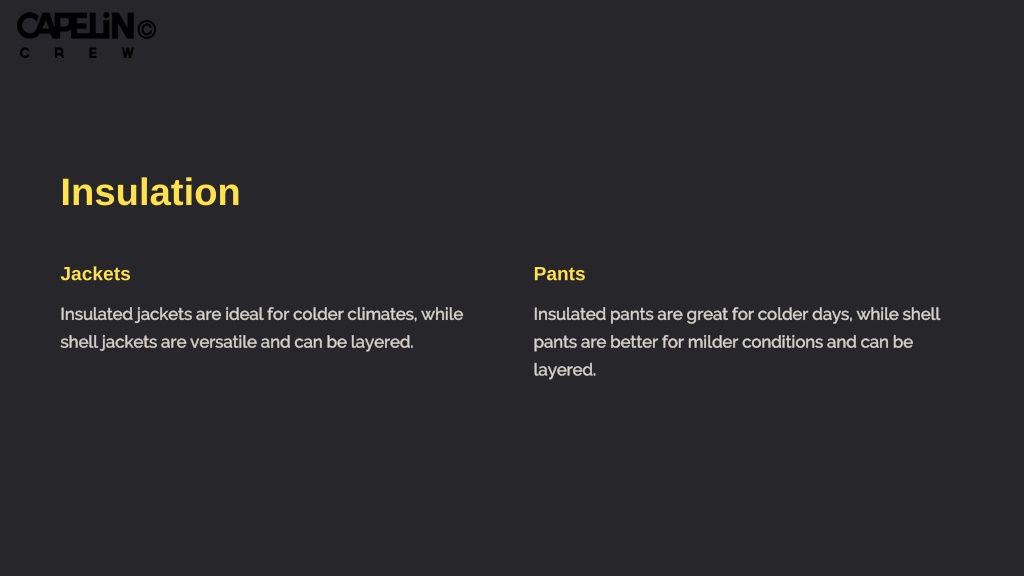 CAPELIN©
CREW

Insulation

Jackets

Insulated jackets are ideal for colder climates, while shell jackets are versatile and can be layered.

Pants

Insulated pants are great for colder days, while shell pants are better for milder conditions and can be layered.